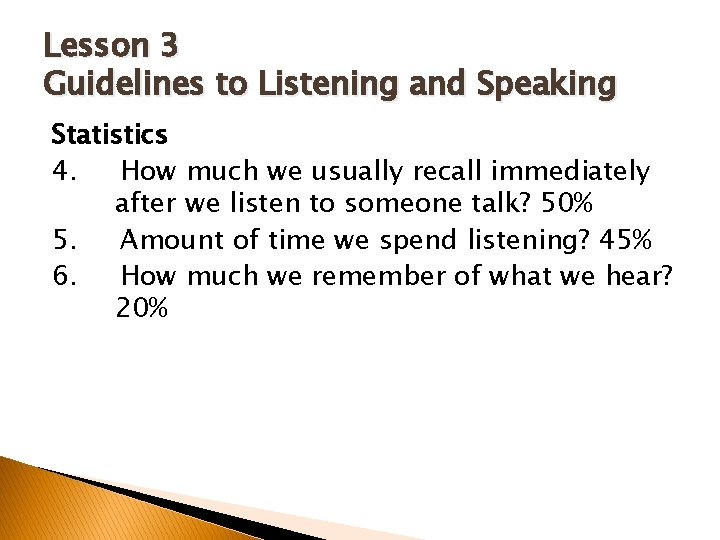 Lesson 3
Guidelines to Listening and Speaking

Statistics

4. How much we usually recall immediately after we listen to someone talk? 50%

5. Amount of time we spend listening? 45%

6. How much we remember of what we hear? 20%